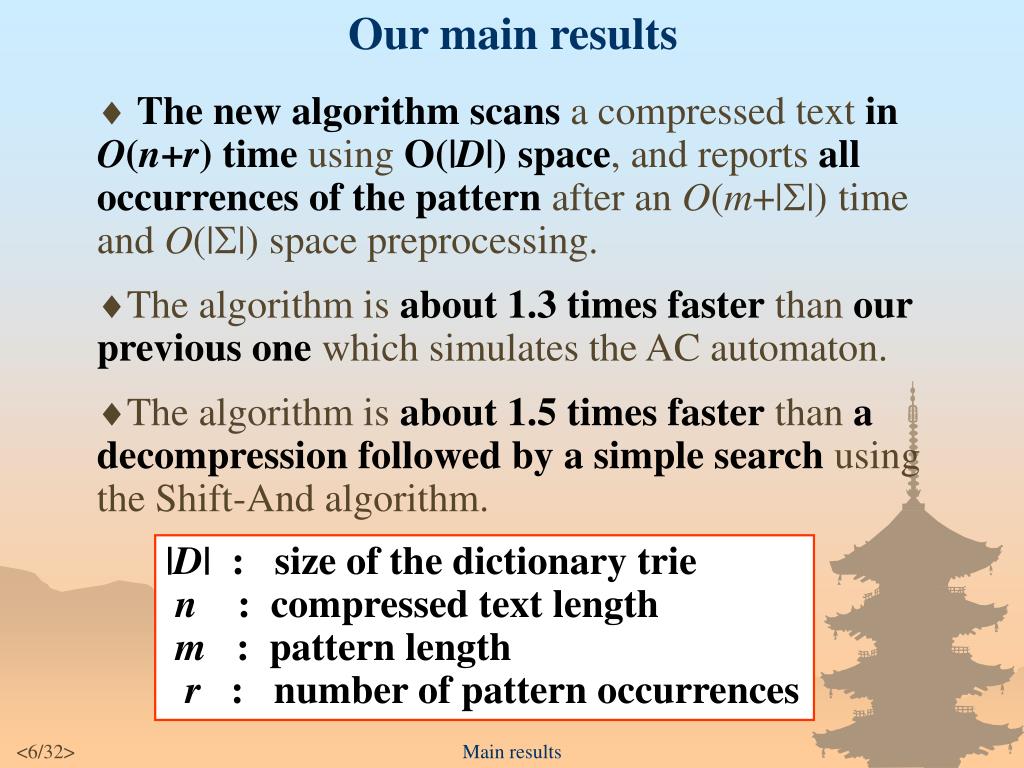 Our main results

♦ The new algorithm scans a compressed text in $O(n+r)$ time using $O(|D|)$ space, and reports all occurrences of the pattern after an $O(m+|\Sigma|)$ time and $O(|\Sigma|)$ space preprocessing.

♦The algorithm is about 1.3 times faster than our previous one which simulates the AC automaton.

♦The algorithm is about 1.5 times faster than a decompression followed by a simple search using the Shift-And algorithm.

$|D|$ : size of the dictionary trie
$n$ : compressed text length
$m$ : pattern length
$r$ : number of pattern occurrences

<6/32>

Main results